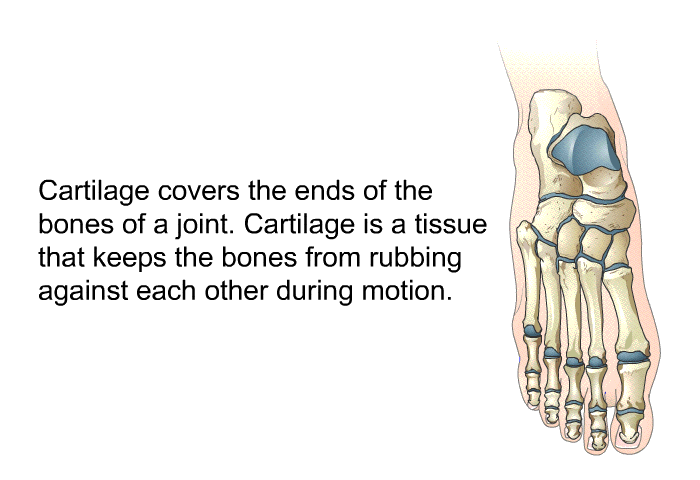 Cartilage covers the ends of the bones of a joint. Cartilage is a tissue that keeps the bones from rubbing against each other during motion.